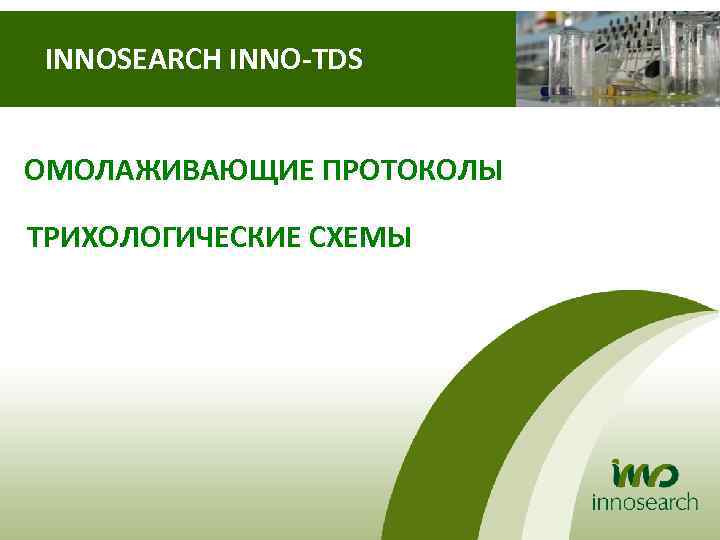 INNOSEARCH INNO-TDS

ОМОЛАЖИВАЮЩИЕ ПРОТОКОЛЫ

ТРИХОЛОГИЧЕСКИЕ СХЕМЫ

inno
innosearch